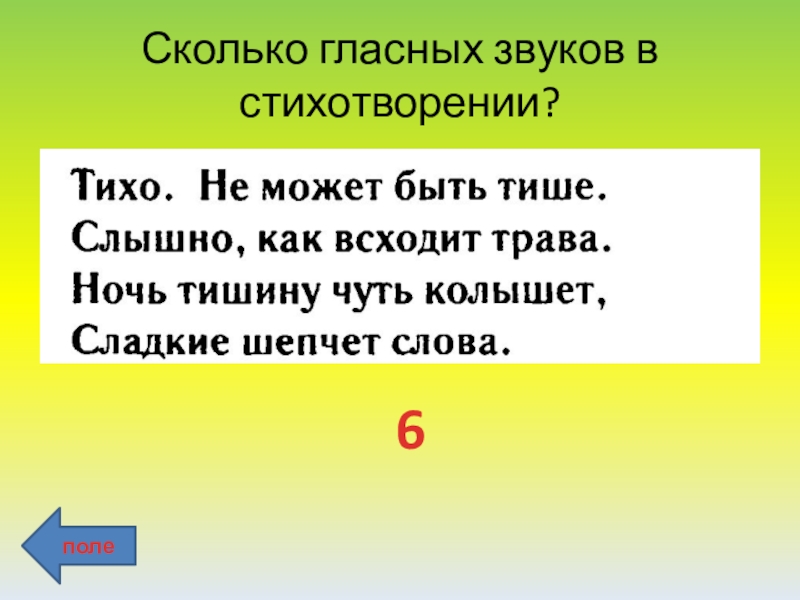 Сколько гласных звуков в стихотворении?

Тихо. Не может быть тише.
Слышно, как всходит трава.
Ночь тишину чуть колышет,
Сладкие шепчет слова.

6

поле